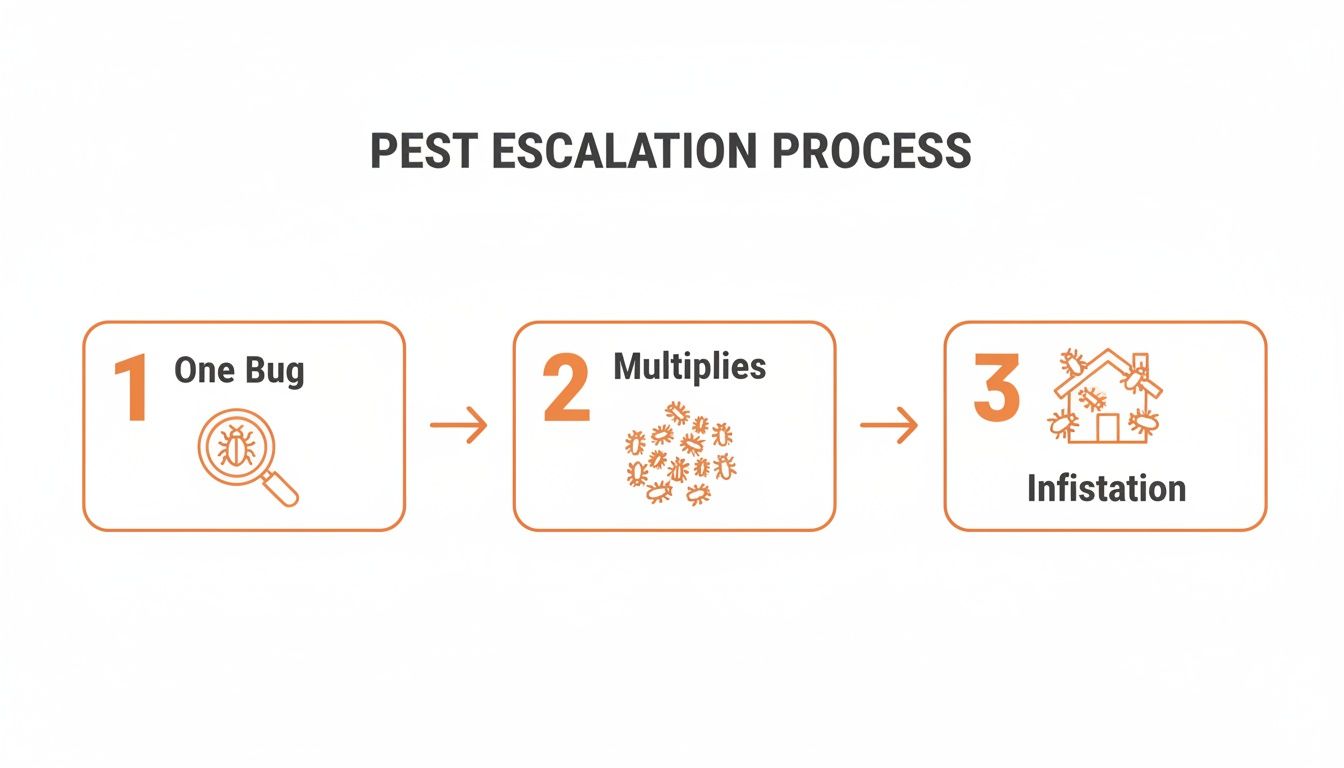 PEST ESCALATION PROCESS

1 One Bug

2 Multiplies

3 Infistation